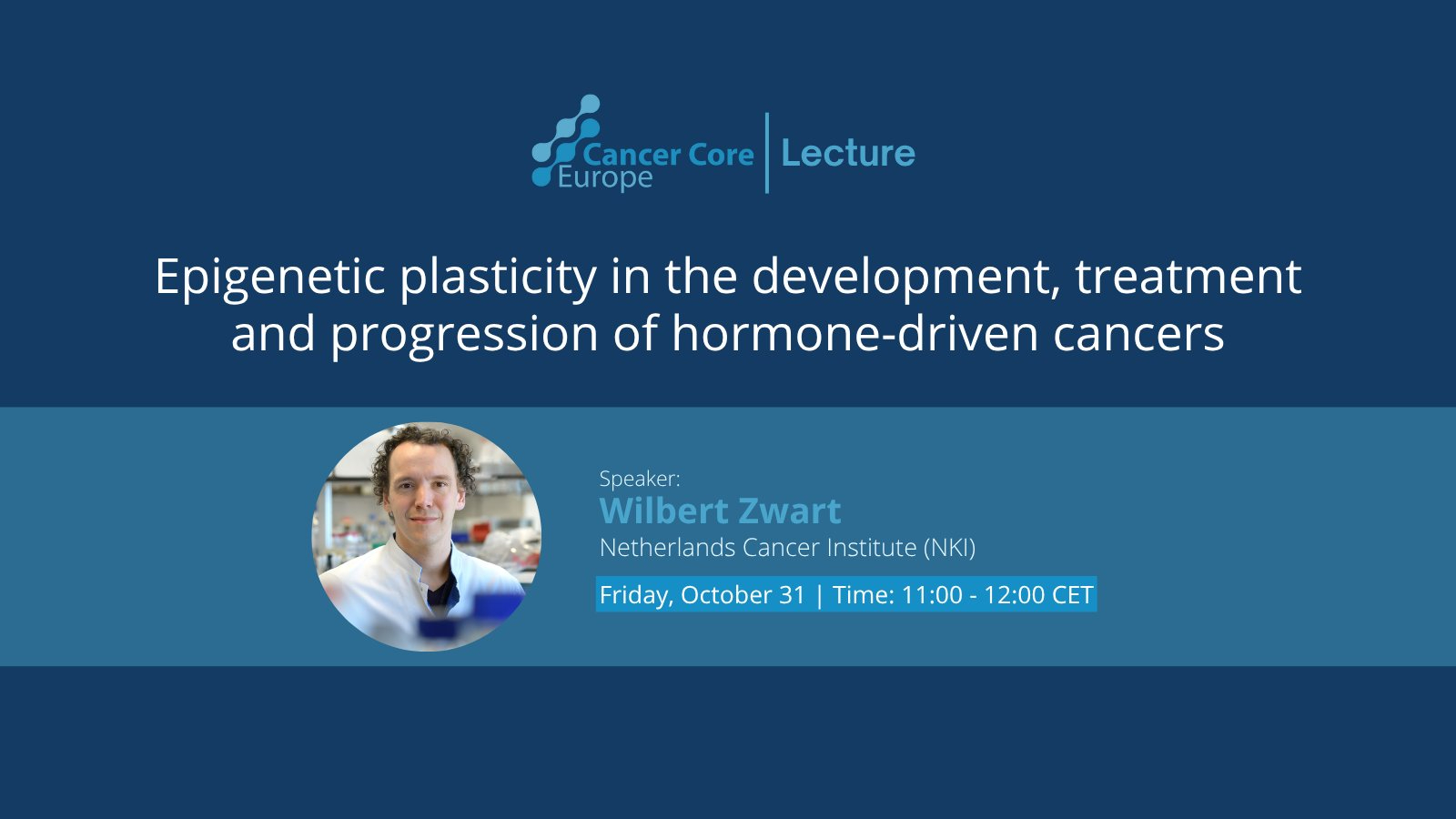 Cancer Core Europe | Lecture

Epigenetic plasticity in the development, treatment and progression of hormone-driven cancers

Speaker:
Wilbert Zwart
Netherlands Cancer Institute (NKI)

Friday, October 31 | Time: 11:00 - 12:00 CET